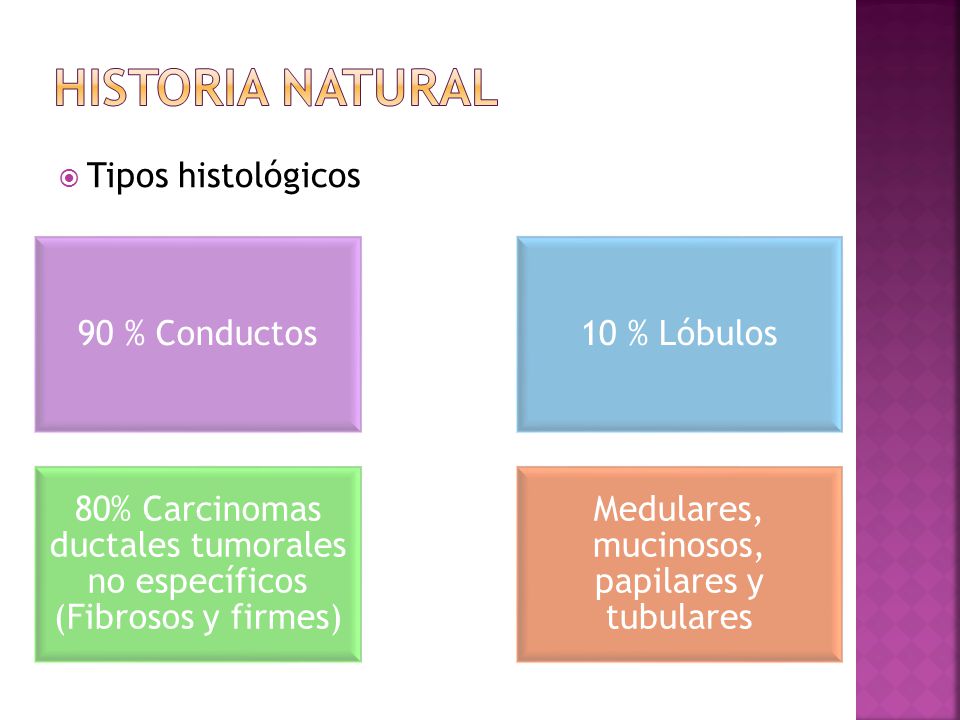 HISTORIA NATURAL

Tipos histológicos

90 % Conductos

10 % Lóbulos

80% Carcinomas ductales tumorales no específicos (Fibrosos y firmes)

Medulares, mucinosos, papilares y tubulares